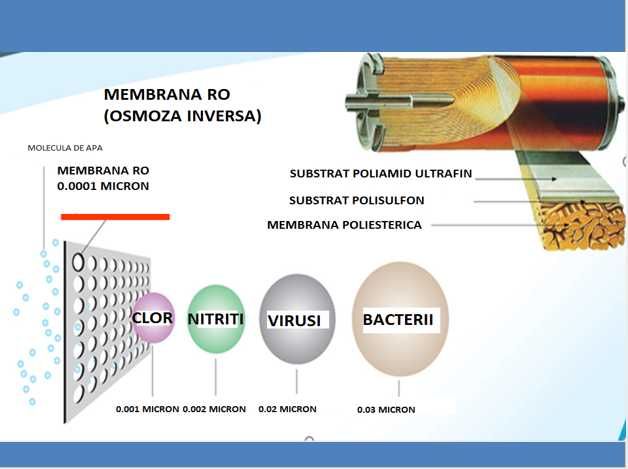 MEMBRANA RO
(OSMOZA INVERSA)

MOLECULA DE APA

MEMBRANA RO
0.0001 MICRON

SUBSTRAT POLIAMID ULTRAFIN

SUBSTRAT POLISULFON

MEMBRANA POLIESTERICA

CLOR

NITRITI

VIRUSI

BACTERII

0.001 MICRON

0.002 MICRON

0.02 MICRON

0.03 MICRON